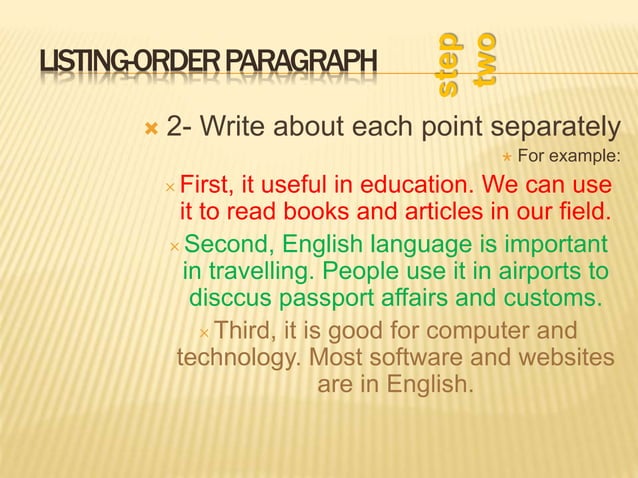 LISTING-ORDER PARAGRAPH

step two

2- Write about each point separately

For example:

First, it useful in education. We can use it to read books and articles in our field.

Second, English language is important in travelling. People use it in airports to disccus passport affairs and customs.

Third, it is good for computer and technology. Most software and websites are in English.